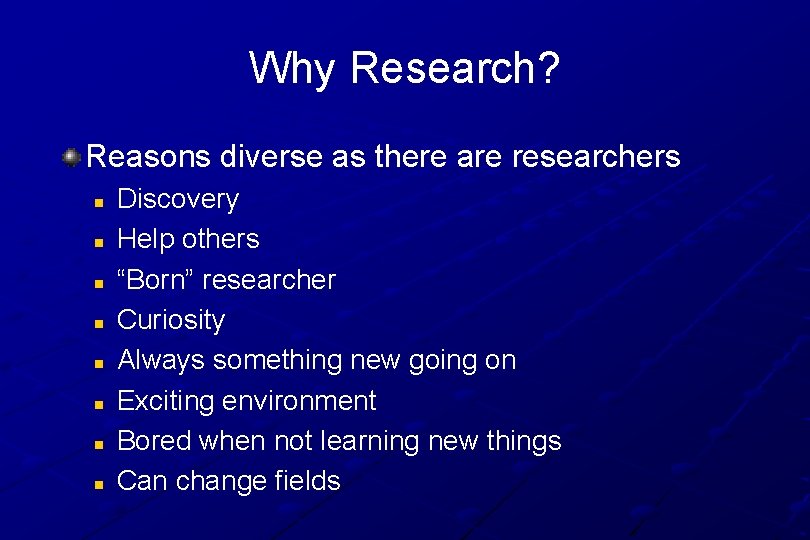 Why Research?

Reasons diverse as there are researchers
- Discovery
- Help others
- “Born” researcher
- Curiosity
- Always something new going on
- Exciting environment
- Bored when not learning new things
- Can change fields